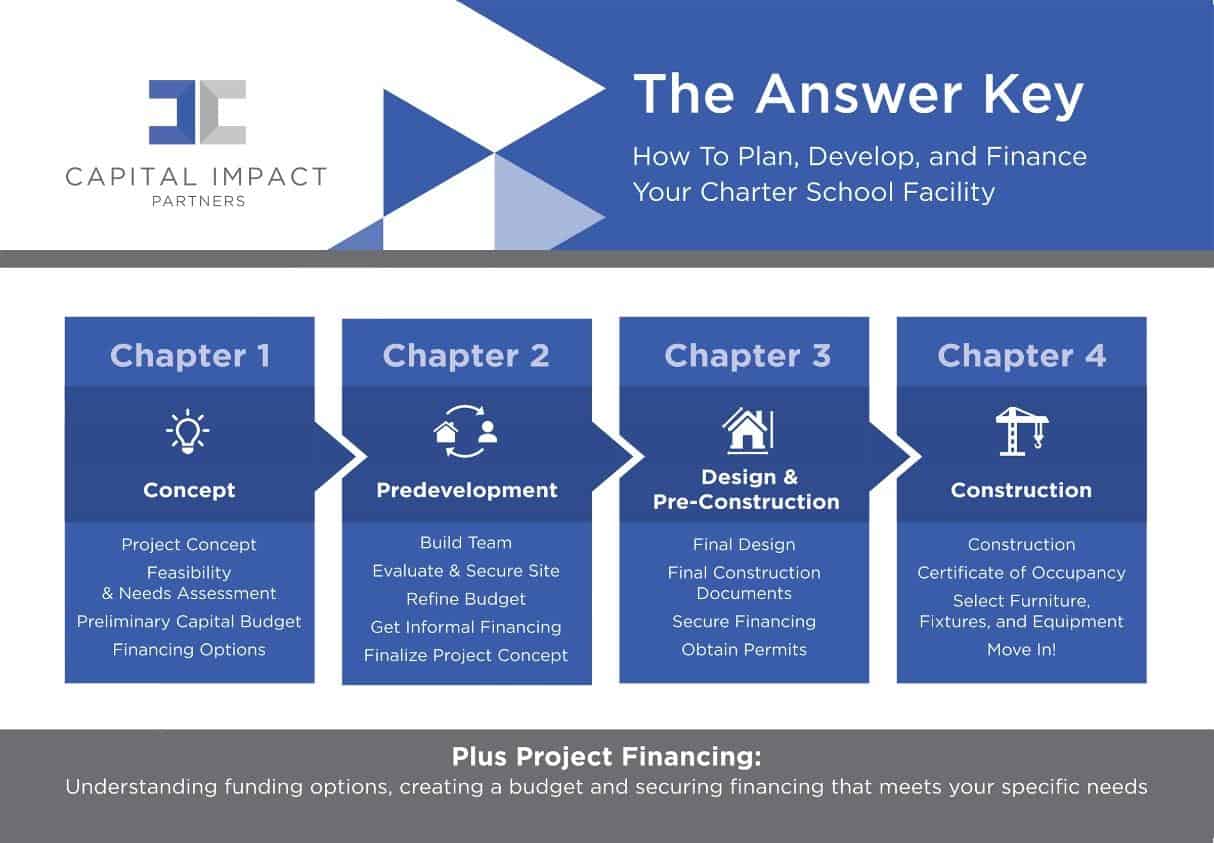 CAPITAL IMPACT
PARTNERS

The Answer Key

How To Plan, Develop, and Finance Your Charter School Facility

Chapter 1

Concept

Project Concept
Feasibility & Needs Assessment
Preliminary Capital Budget
Financing Options

Chapter 2

Predevelopment

Build Team
Evaluate & Secure Site
Refine Budget
Get Informal Financing
Finalize Project Concept

Chapter 3

Design & Pre-Construction

Final Design
Final Construction Documents
Secure Financing
Obtain Permits

Chapter 4

Construction

Construction
Certificate of Occupancy
Select Furniture, Fixtures, and Equipment
Move In!

Plus Project Financing:
Understanding funding options, creating a budget and securing financing that meets your specific needs